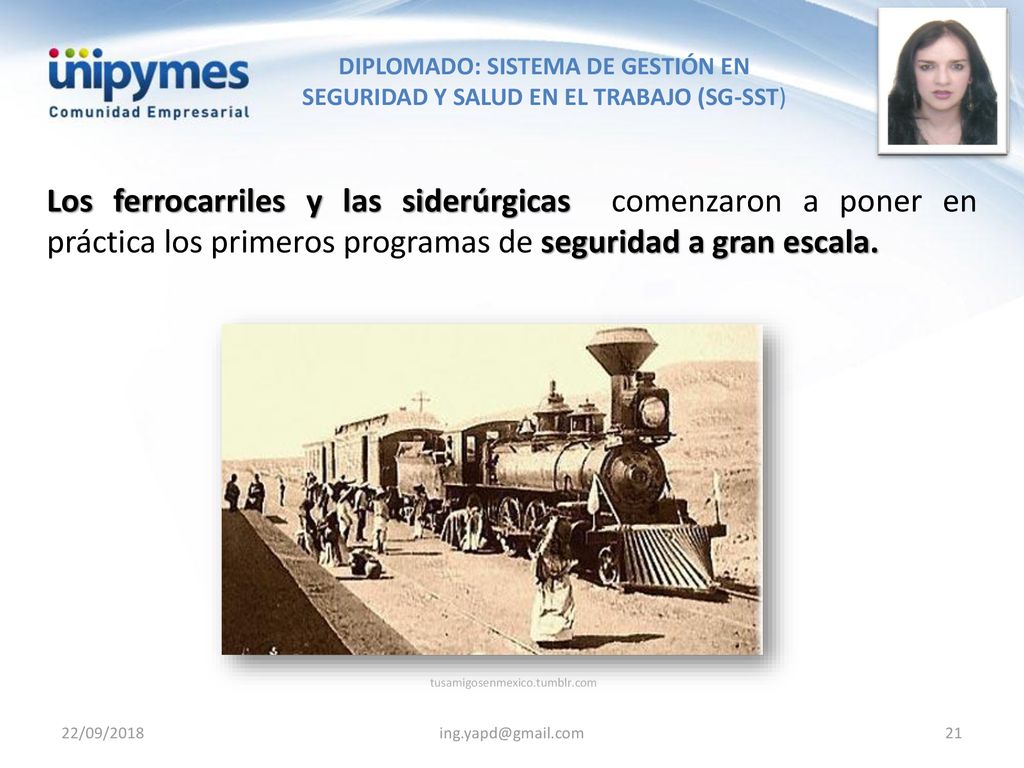 unipymes
Comunidad Empresarial

DIPLOMADO: SISTEMA DE GESTIÓN EN SEGURIDAD Y SALUD EN EL TRABAJO (SG-SST)

Los ferrocarriles y las siderúrgicas comenzaron a poner en práctica los primeros programas de seguridad a gran escala.

tusamigosenmexico.tumblr.com

22/09/2018 ing.yapd@gmail.com 21